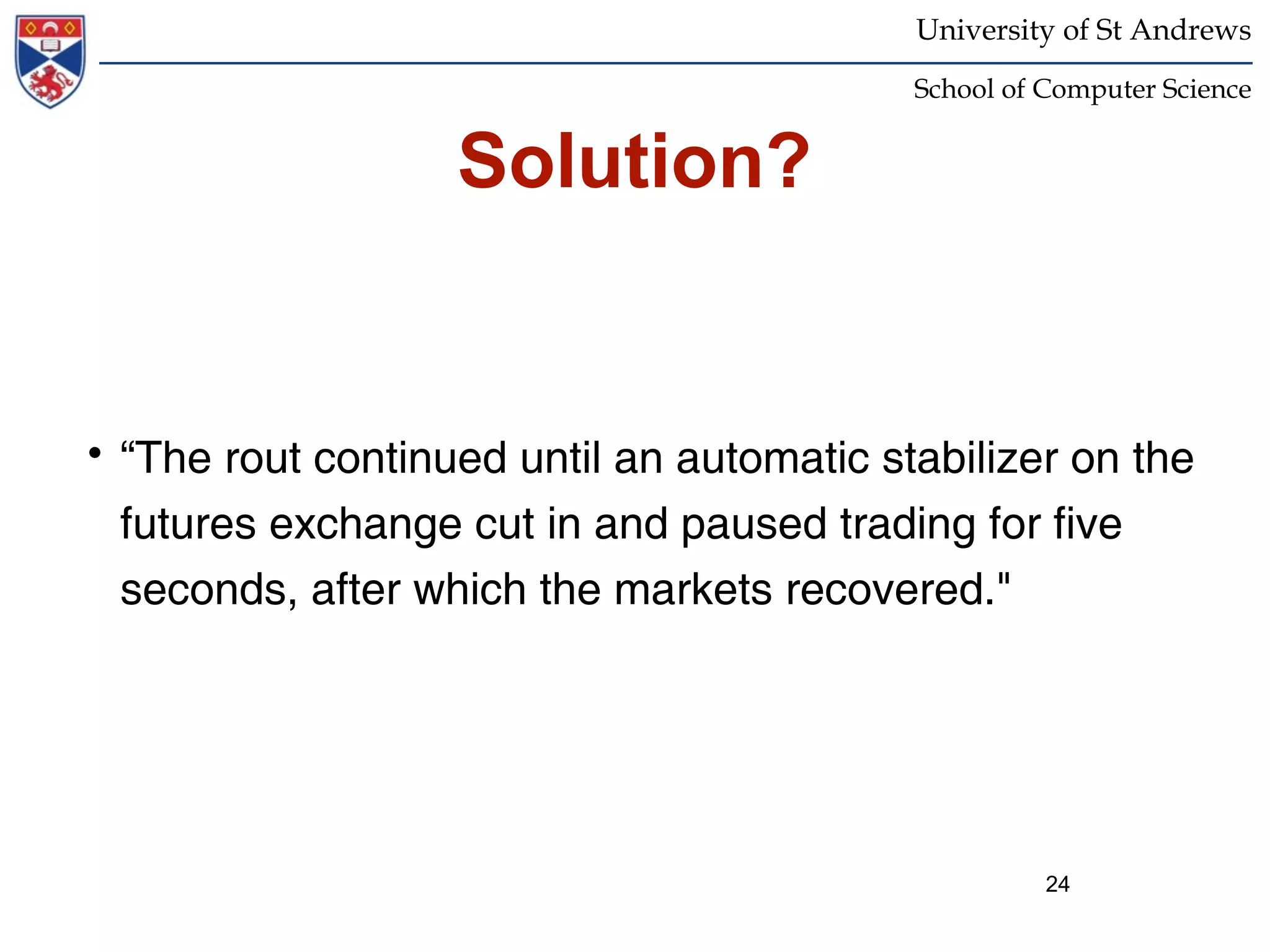 University of St Andrews

School of Computer Science

Solution?

• “The rout continued until an automatic stabilizer on the futures exchange cut in and paused trading for five seconds, after which the markets recovered."

24